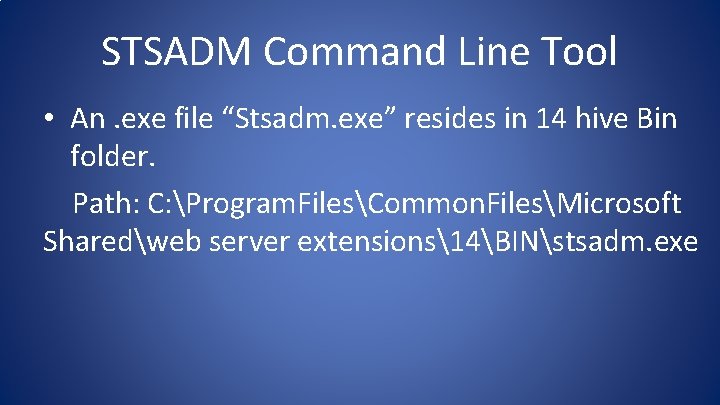 STSADM Command Line Tool

• An .exe file “Stsadm.exe” resides in 14 hive Bin folder.

Path: C:\ProgramFiles\CommonFiles\Microsoft Shared\web server extensions\14\BIN\stsadm.exe